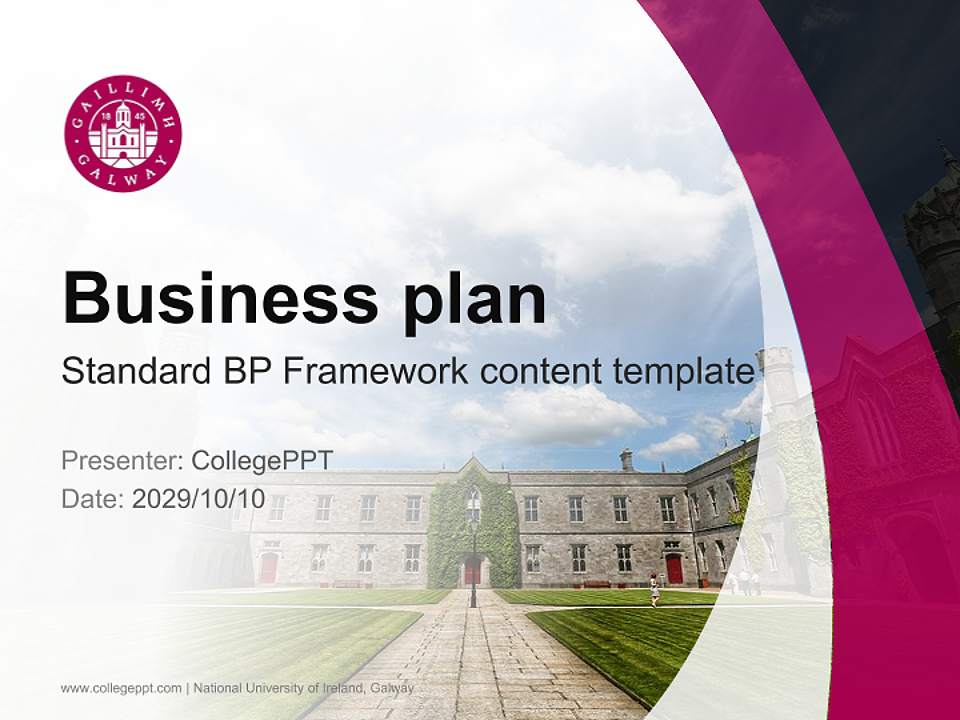 GAILLIMH
18 45
GALWAY

Business plan

Standard BP Framework content template

Presenter: CollegePPT
Date: 2029/10/10

www.collegeppt.com | National University of Ireland, Galway